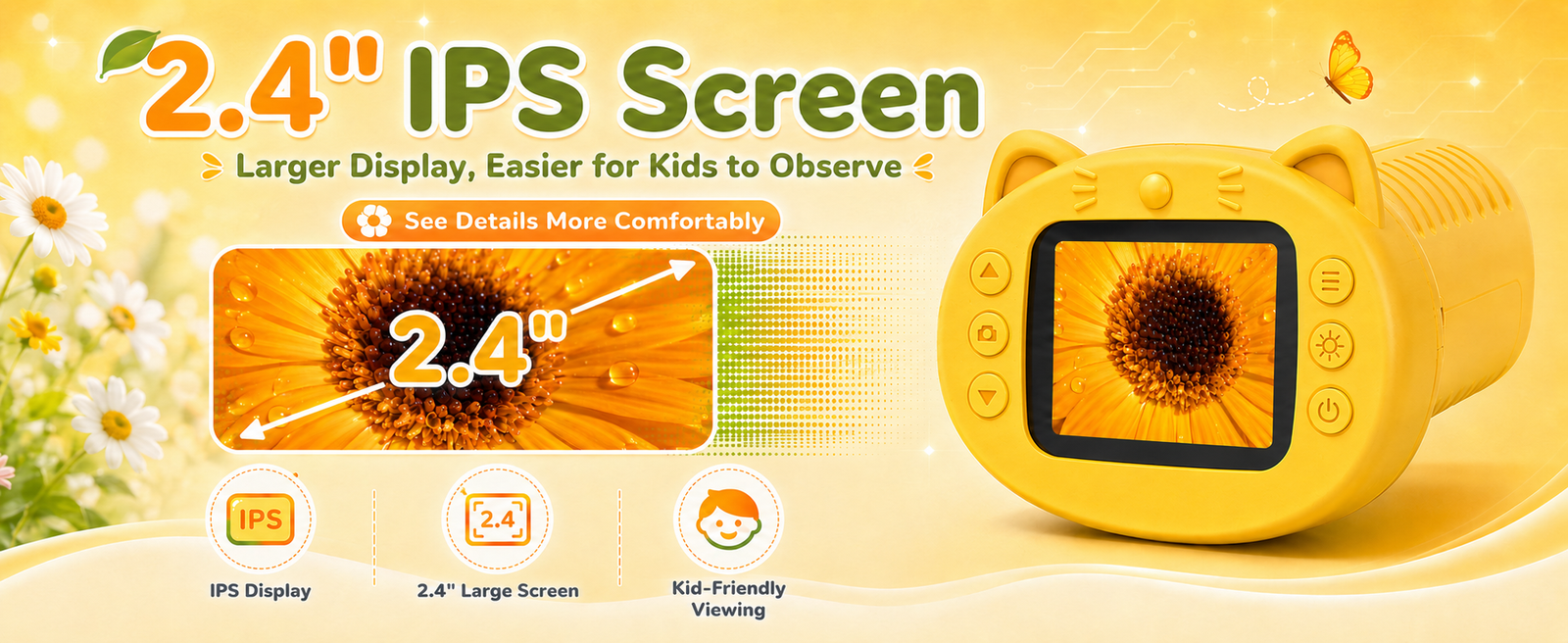 2.4" IPS Screen

Larger Display, Easier for Kids to Observe

See Details More Comfortably

2.4"

IPS

IPS Display

2.4

2.4" Large Screen

Kid-Friendly Viewing